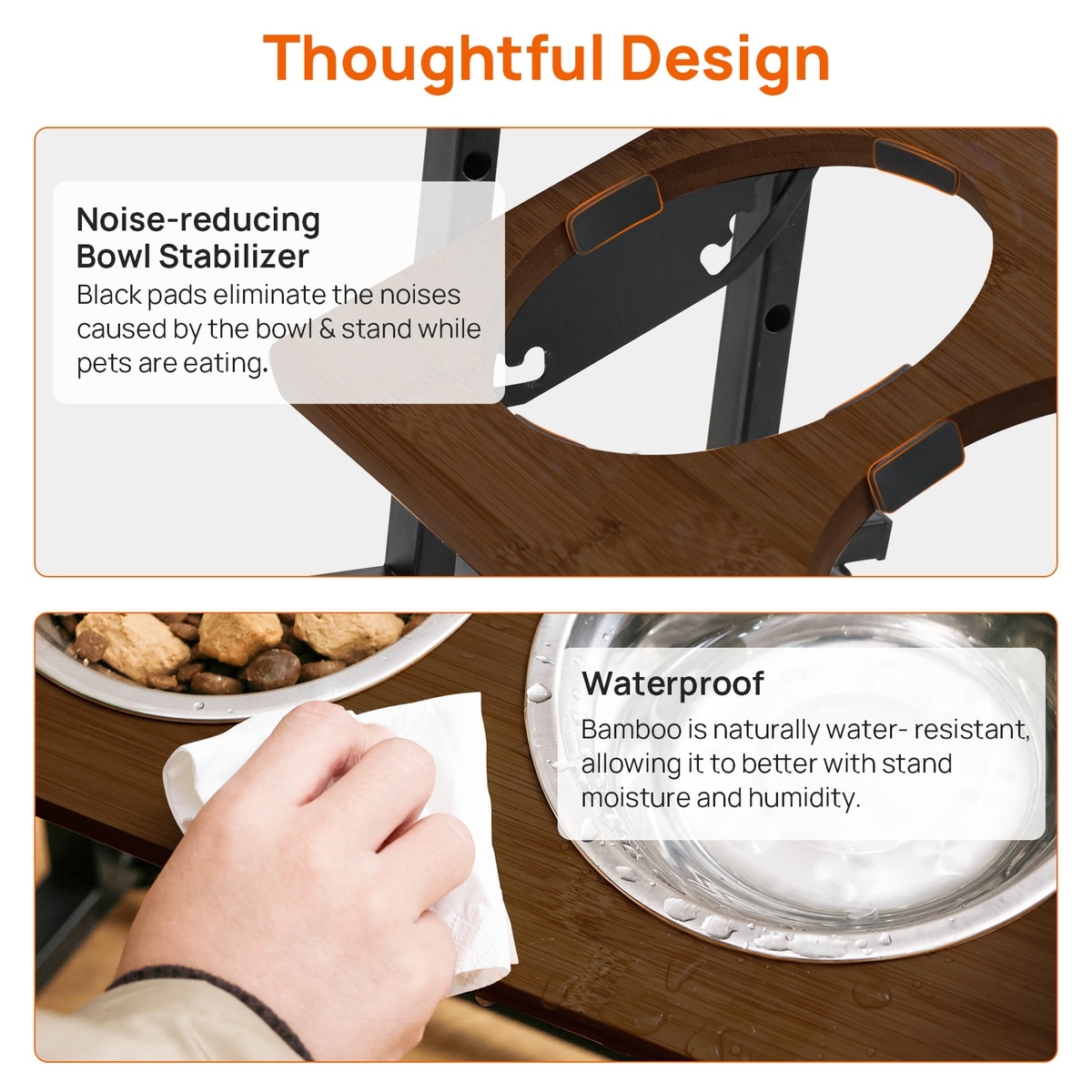 Thoughtful Design

Noise-reducing Bowl Stabilizer

Black pads eliminate the noises caused by the bowl & stand while pets are eating.

Waterproof

Bamboo is naturally water- resistant, allowing it to better with stand moisture and humidity.